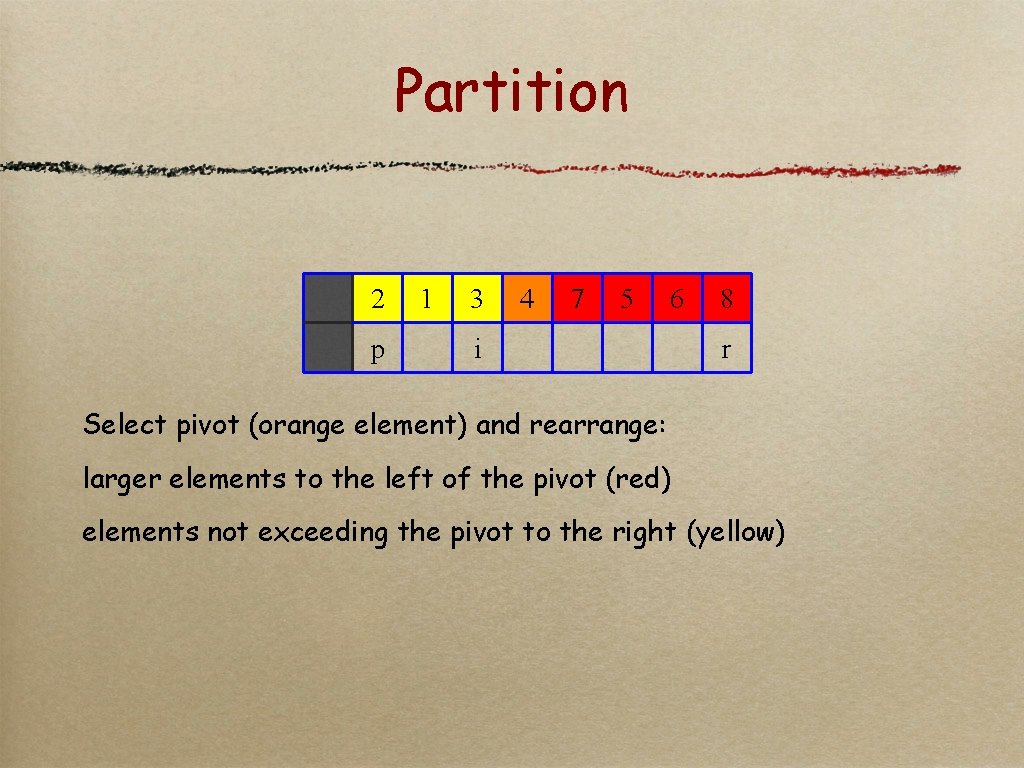 Partition

| | 2 | 1 | 3 | 4 | 7 | 5 | 6 | 8 |
|---|---|---|---|---|---|---|---|---|
| | p | | i | | | | | r |

Select pivot (orange element) and rearrange:

larger elements to the left of the pivot (red)

elements not exceeding the pivot to the right (yellow)